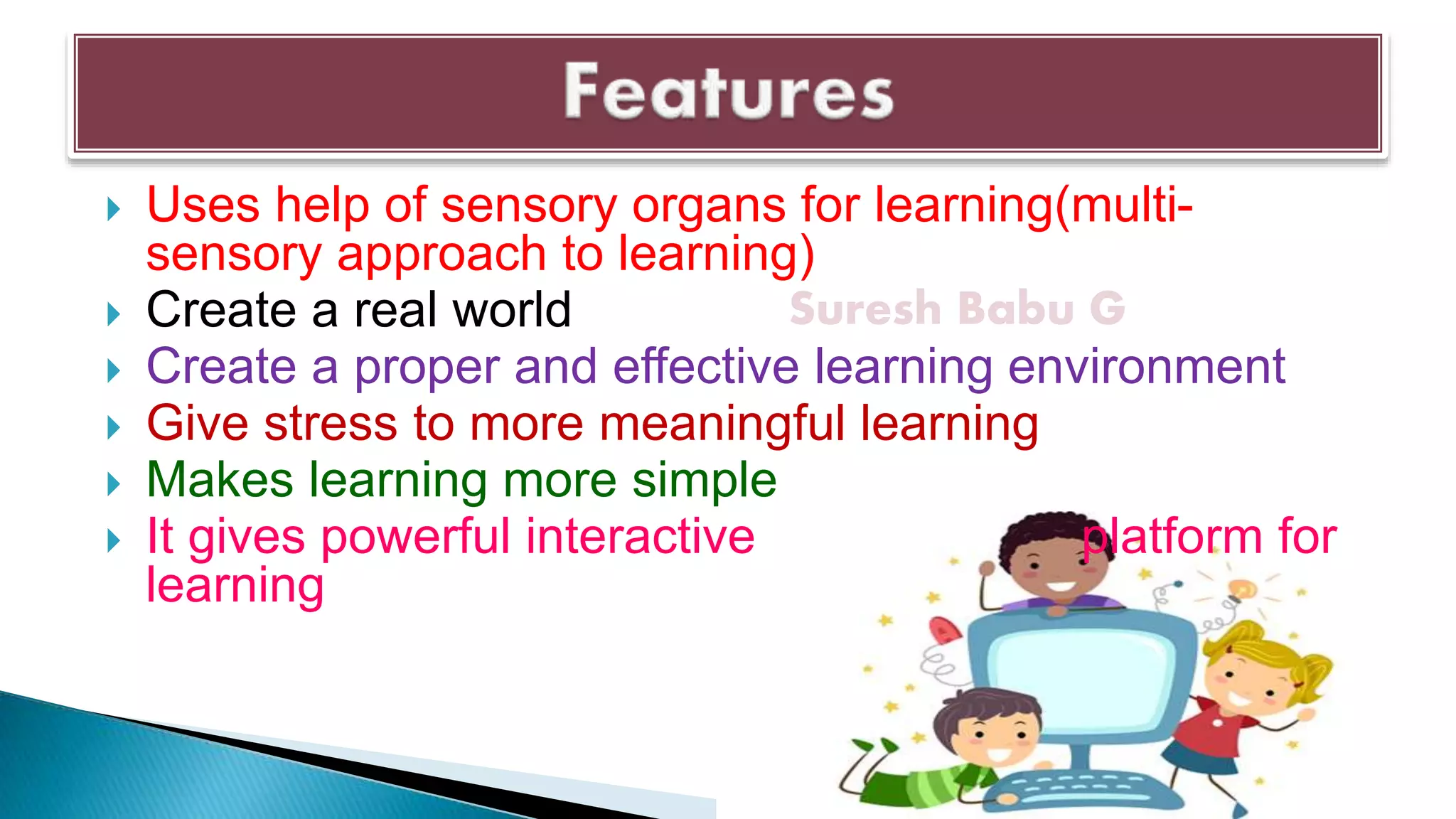 Features

Uses help of sensory organs for learning(multi-sensory approach to learning)

Create a real world

Suresh Babu G

Create a proper and effective learning environment

Give stress to more meaningful learning

Makes learning more simple

It gives powerful interactive platform for learning